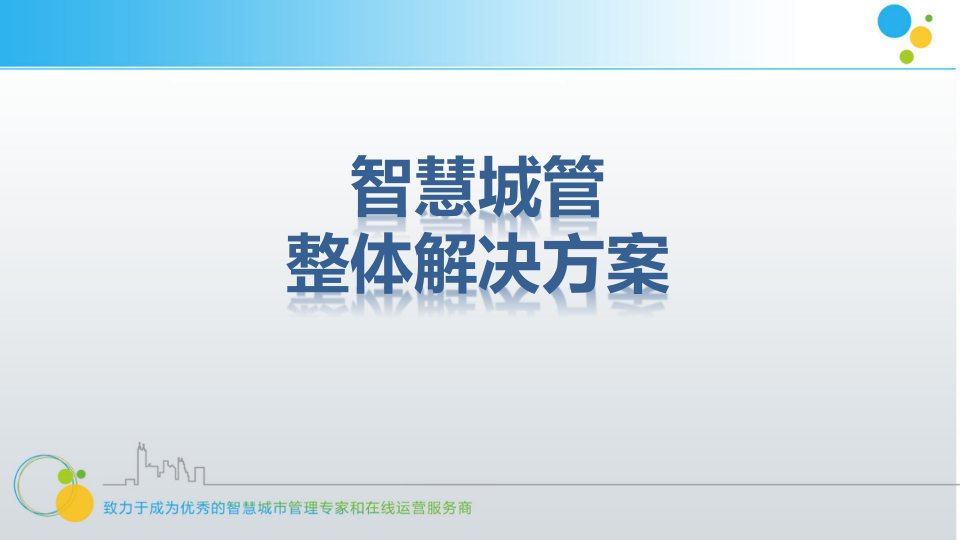 智慧城管
整体解决方案

致力于成为优秀的智慧城市管理专家和在线运营服务商